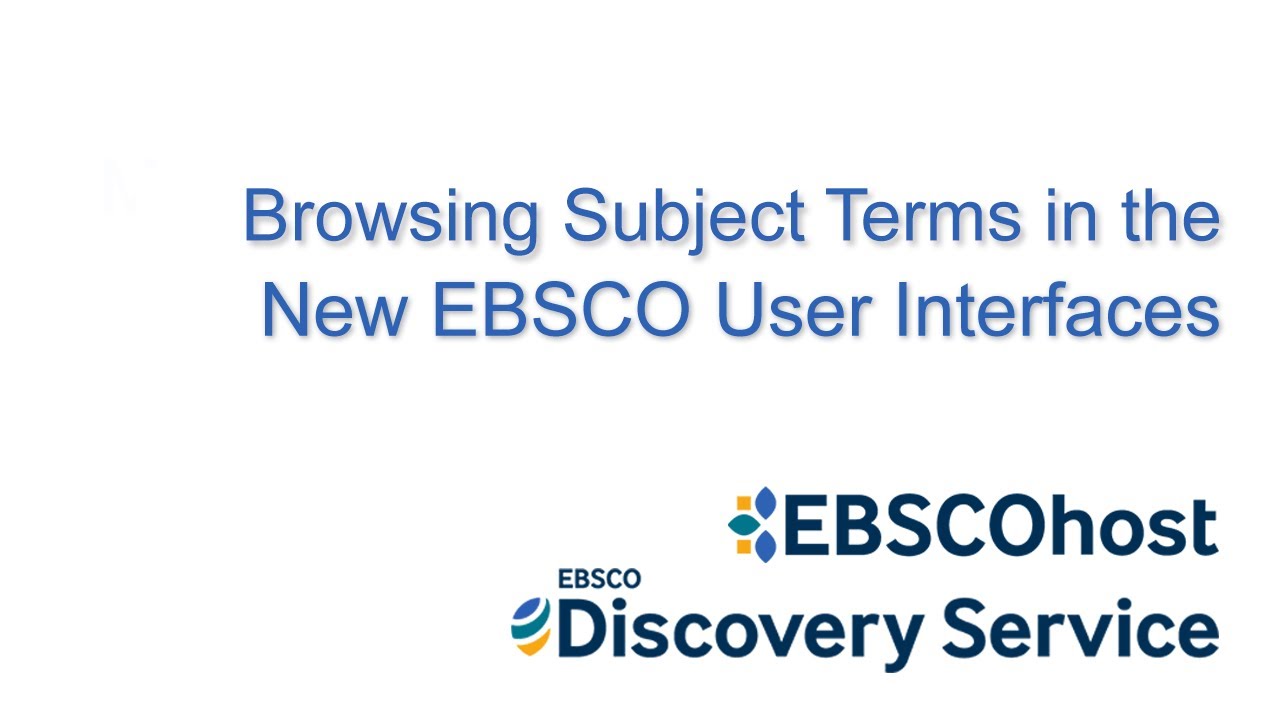 Browsing Subject Terms in the New EBSCO User Interfaces

EBSCOhost

EBSCO
Discovery Service